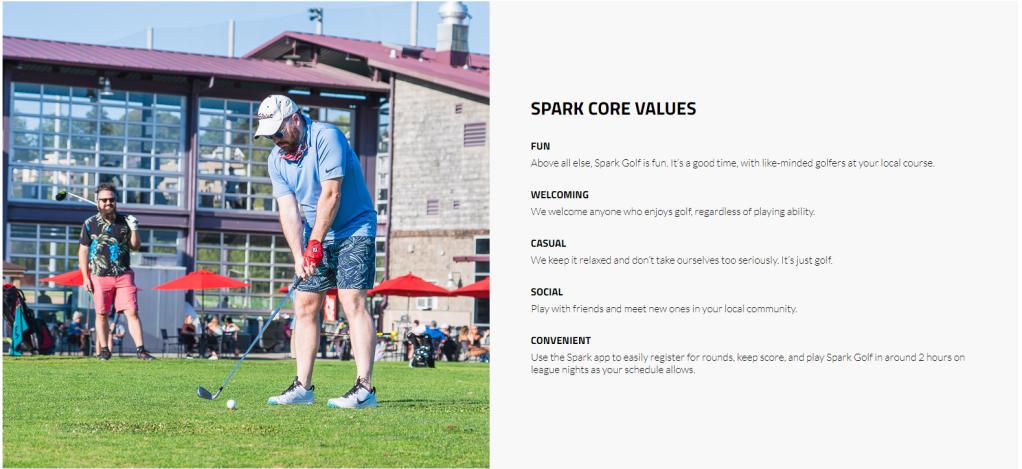 SPARK CORE VALUES

FUN
Above all else, Spark Golf is fun. It's a good time, with like-minded golfers at your local course.

WELCOMING
We welcome anyone who enjoys golf, regardless of playing ability.

CASUAL
We keep it relaxed and don't take ourselves too seriously. It's just golf.

SOCIAL
Play with friends and meet new ones in your local community.

CONVENIENT
Use the Spark app to easily register for rounds, keep score, and play Spark Golf in around 2 hours on league nights as your schedule allows.